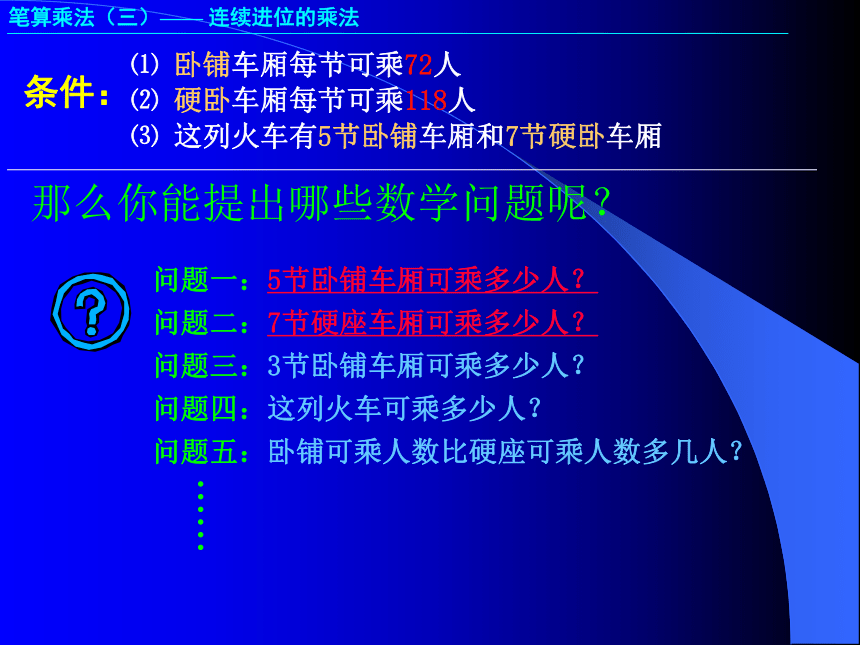 笔算乘法（三）——连续进位的乘法

条件：
⑴ 卧铺车厢每节可乘72人
⑵ 硬卧车厢每节可乘118人
⑶ 这列火车有5节卧铺车厢和7节硬卧车厢

那么你能提出哪些数学问题呢？

问题一：5节卧铺车厢可乘多少人？
问题二：7节硬座车厢可乘多少人？
问题三：3节卧铺车厢可乘多少人？
问题四：这列火车可乘多少人？
问题五：卧铺可乘人数比硬座可乘人数多几人？
⋮